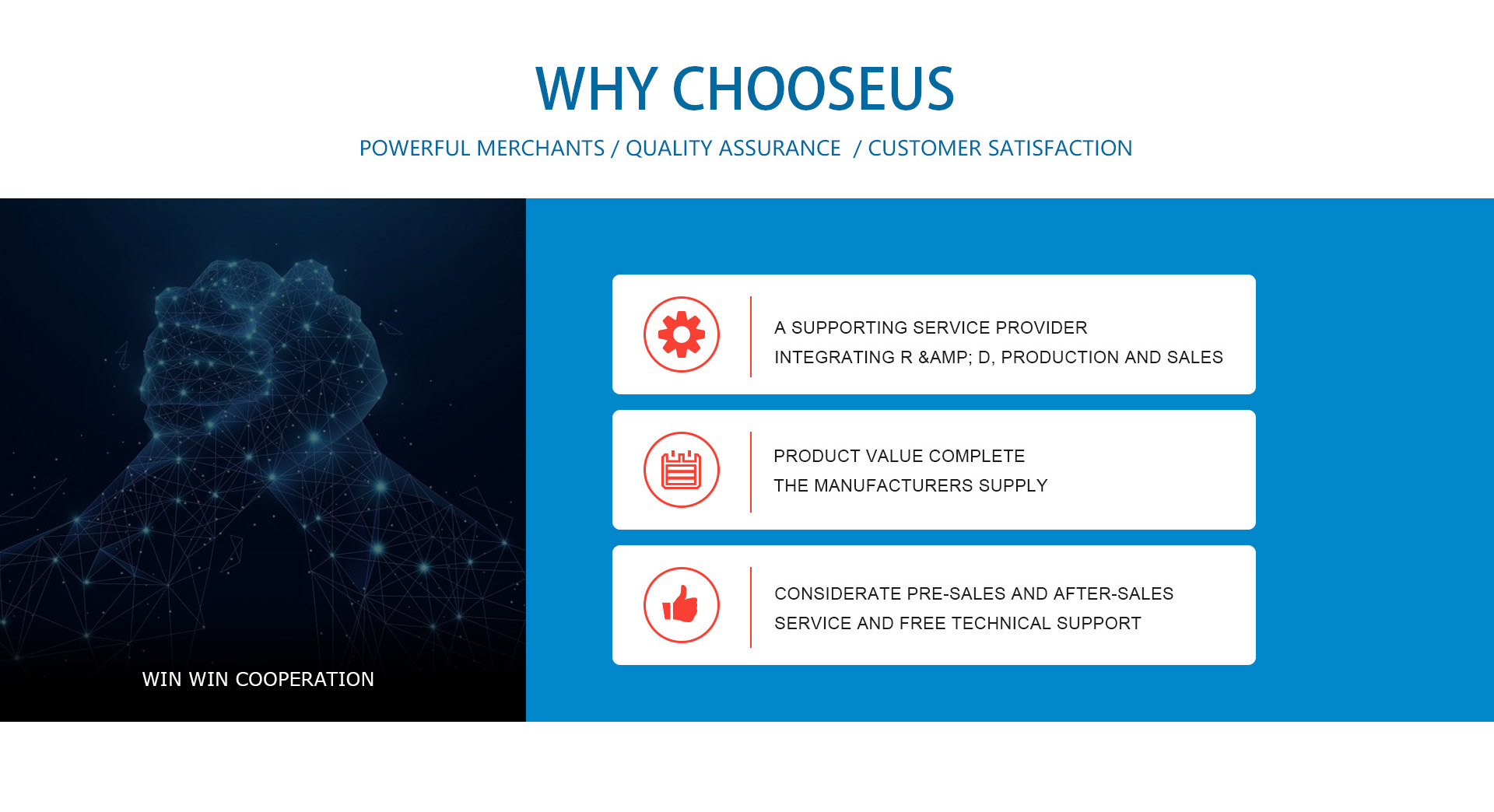 WHY CHOOSEUS

POWERFUL MERCHANTS / QUALITY ASSURANCE / CUSTOMER SATISFACTION

WIN WIN COOPERATION

A SUPPORTING SERVICE PROVIDER
INTEGRATING R &AMP; D, PRODUCTION AND SALES

PRODUCT VALUE COMPLETE
THE MANUFACTURERS SUPPLY

CONSIDERATE PRE-SALES AND AFTER-SALES
SERVICE AND FREE TECHNICAL SUPPORT